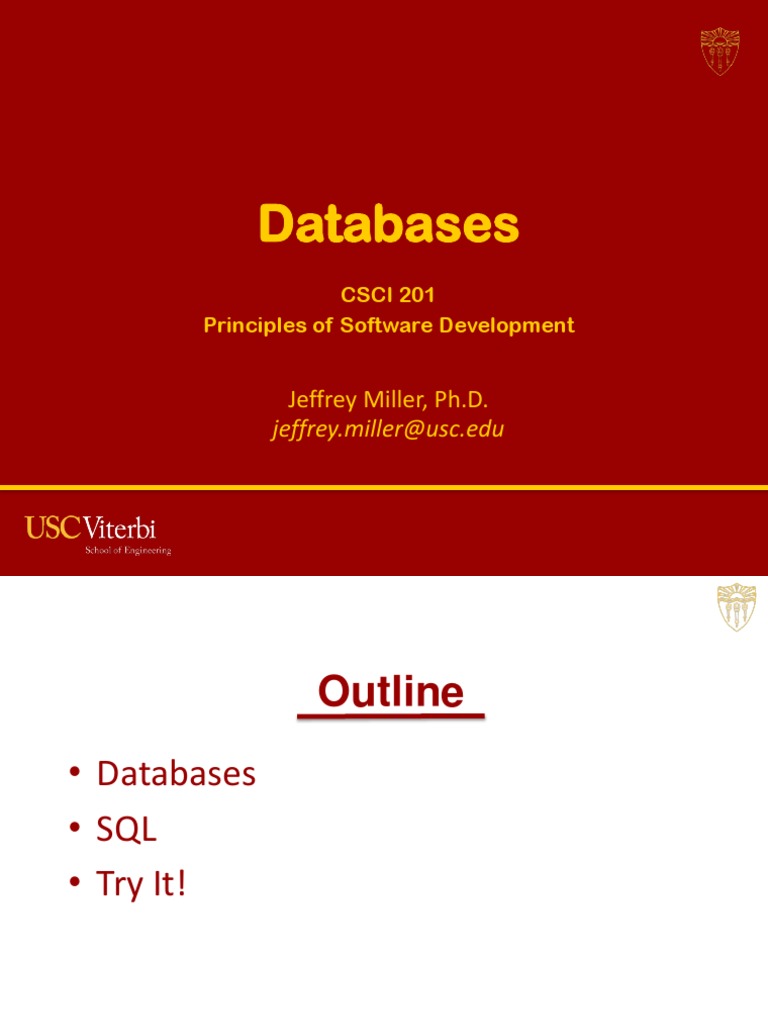 Databases

CSCI 201
Principles of Software Development

Jeffrey Miller, Ph.D.
jeffrey.miller@usc.edu

USC Viterbi
School of Engineering

Outline

• Databases
• SQL
• Try It!